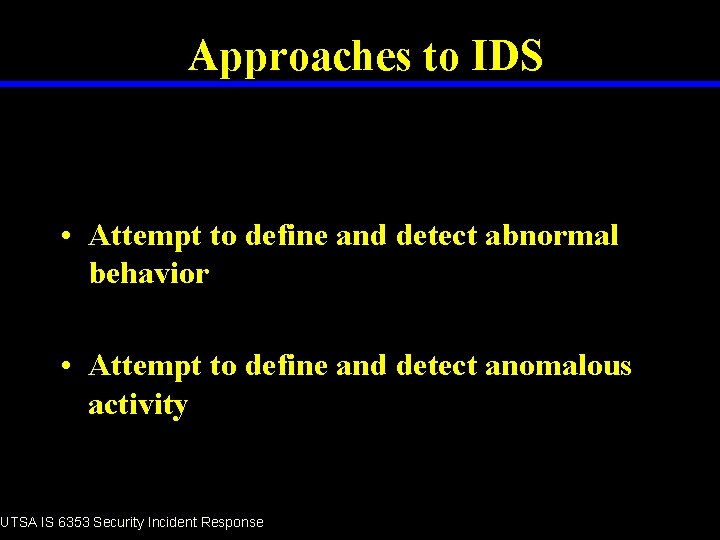 Approaches to IDS

• Attempt to define and detect abnormal behavior

• Attempt to define and detect anomalous activity

UTSA IS 6353 Security Incident Response